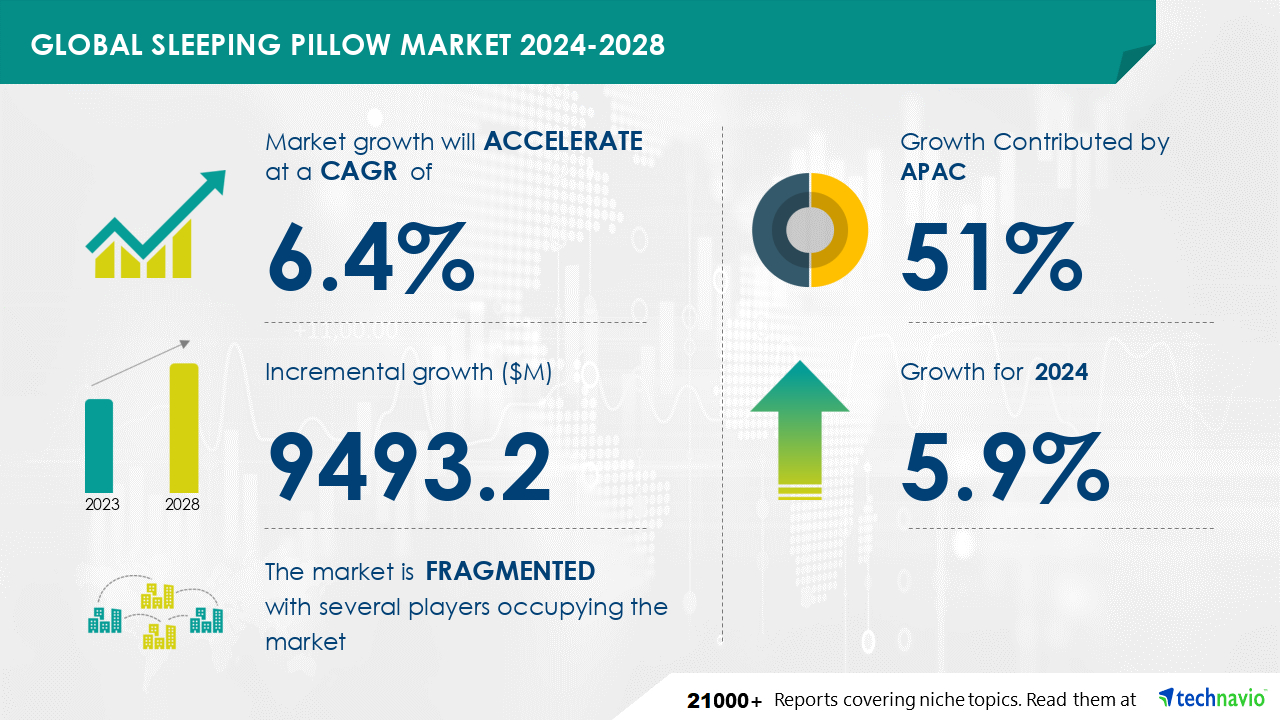 GLOBAL SLEEPING PILLOW MARKET 2024-2028

Market growth will ACCELERATE at a CAGR of

6.4%

Incremental growth ($M)

9493.2

2023 2028

The market is FRAGMENTED with several players occupying the market

Growth Contributed by APAC

51%

Growth for 2024

5.9%

21000+ Reports covering niche topics. Read them at technavio